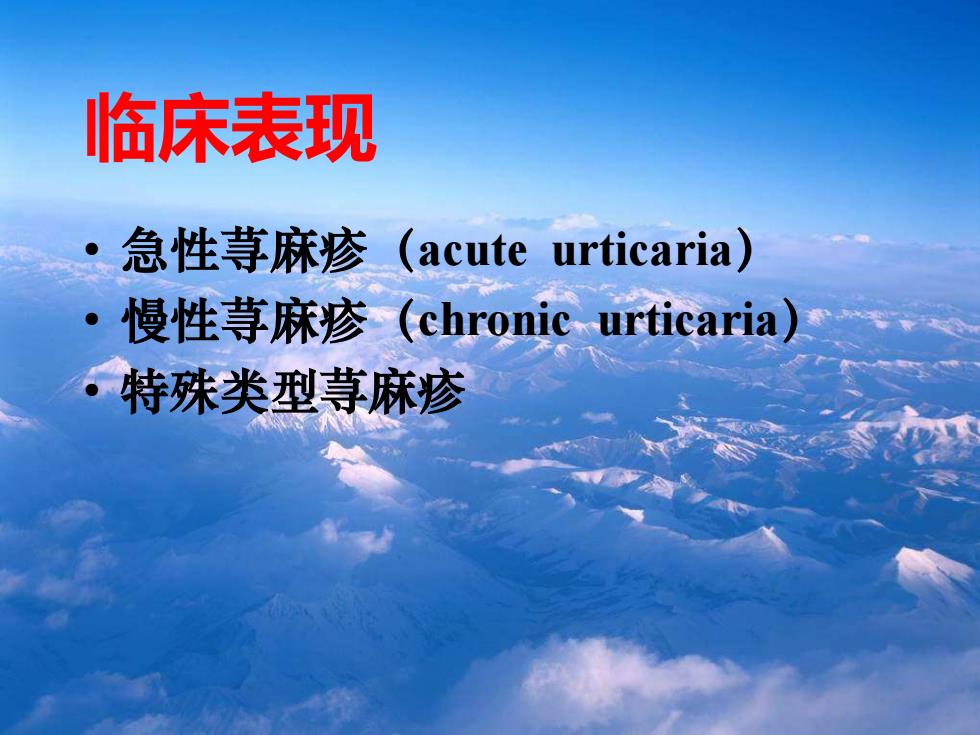 临床表现

• 急性荨麻疹（acute urticaria）
• 慢性荨麻疹（chronic urticaria）
• 特殊类型荨麻疹